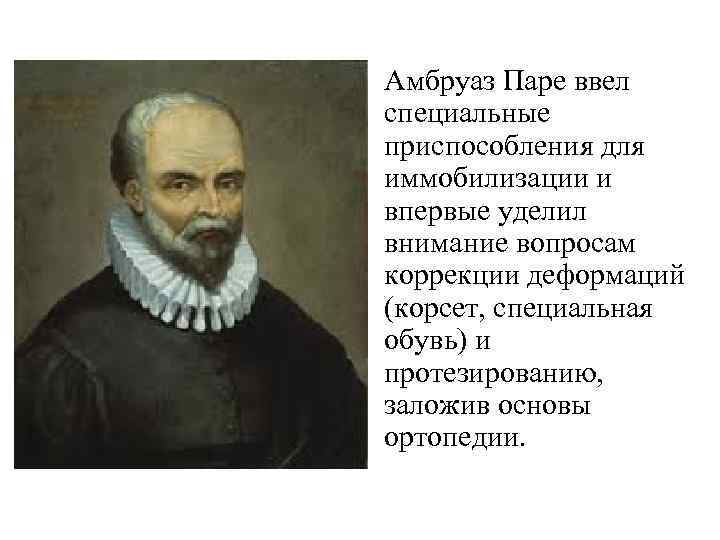 Амбруаз Паре ввел специальные приспособления для иммобилизации и впервые уделил внимание вопросам коррекции деформаций (корсет, специальная обувь) и протезированию, заложив основы ортопедии.